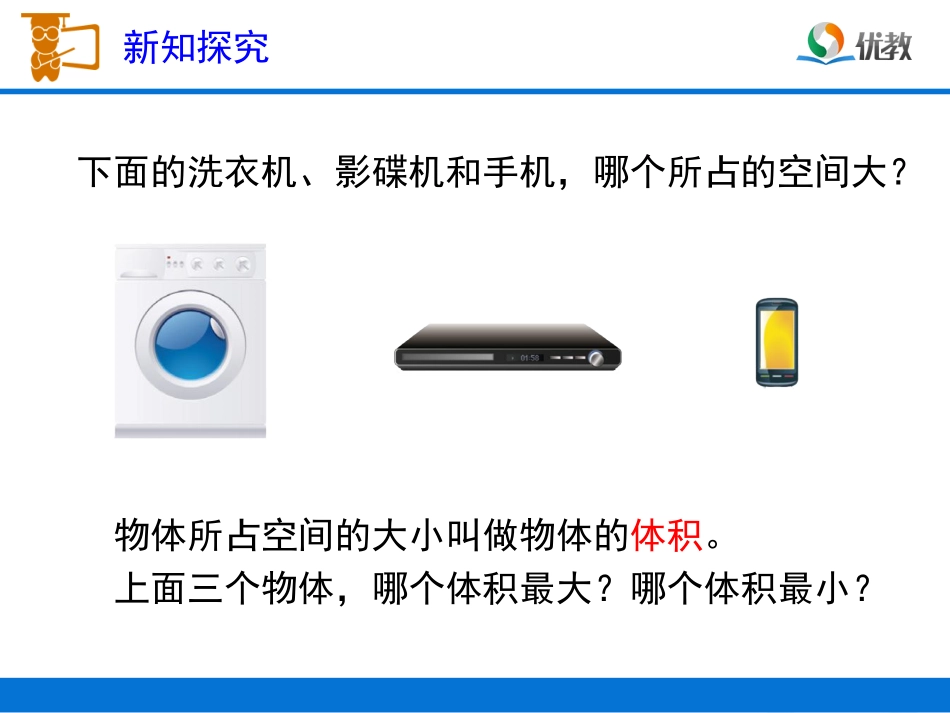 新知探究

优教

下面的洗衣机、影碟机和手机，哪个所占的空间大？

01:58

物体所占空间的大小叫做物体的体积。
上面三个物体，哪个体积最大？哪个体积最小？